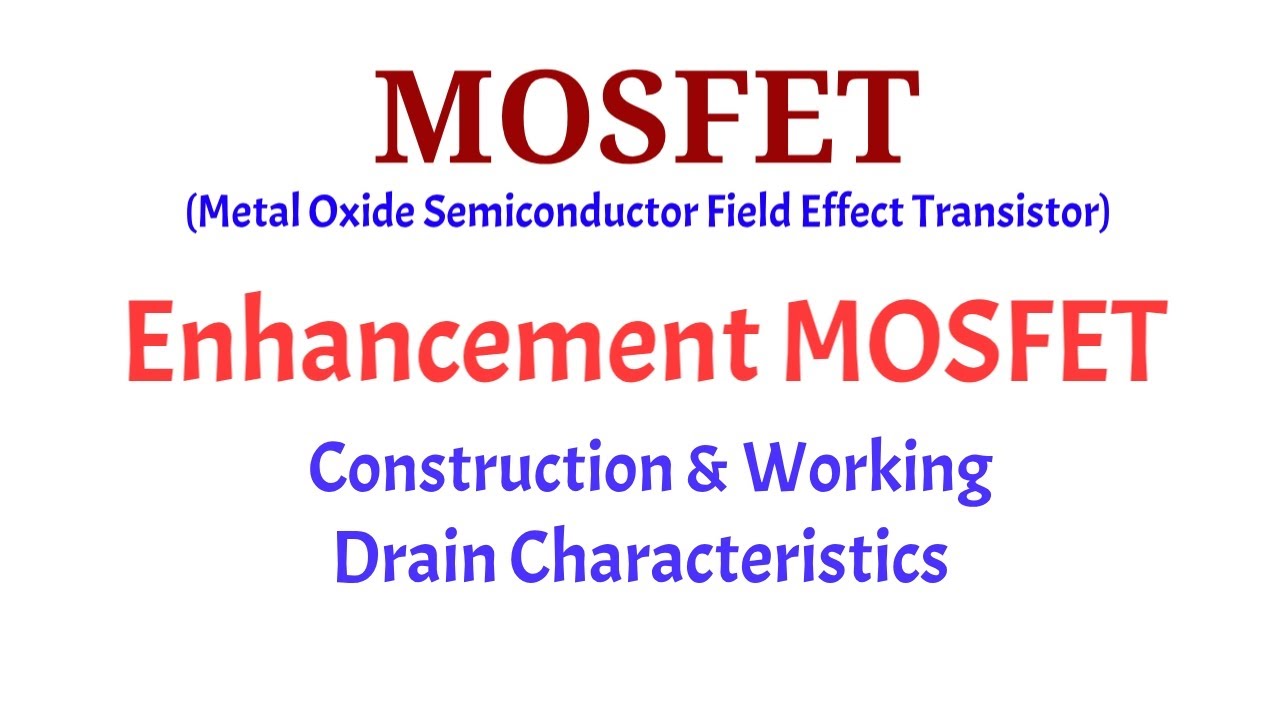 MOSFET
(Metal Oxide Semiconductor Field Effect Transistor)

Enhancement MOSFET

Construction & Working
Drain Characteristics